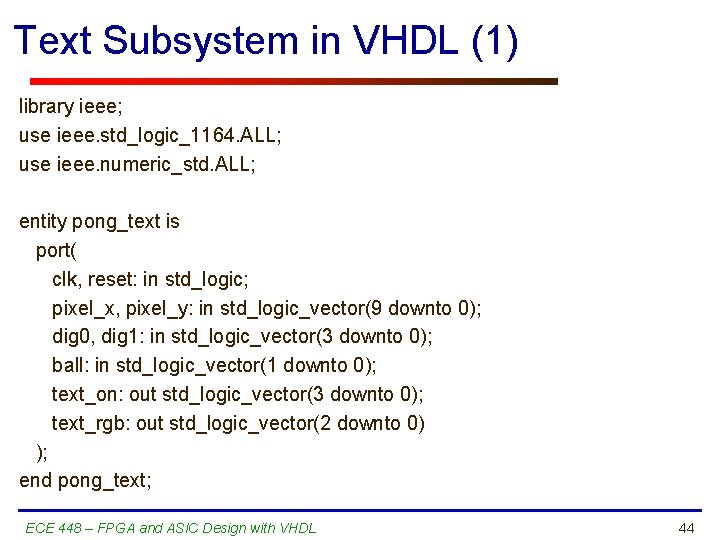 Text Subsystem in VHDL (1)

library ieee;
use ieee.std_logic_1164.ALL;
use ieee.numeric_std.ALL;

entity pong_text is
port(
clk, reset: in std_logic;
pixel_x, pixel_y: in std_logic_vector(9 downto 0);
dig0, dig1: in std_logic_vector(3 downto 0);
ball: in std_logic_vector(1 downto 0);
text_on: out std_logic_vector(3 downto 0);
text_rgb: out std_logic_vector(2 downto 0)
);
end pong_text;

ECE 448 – FPGA and ASIC Design with VHDL

44